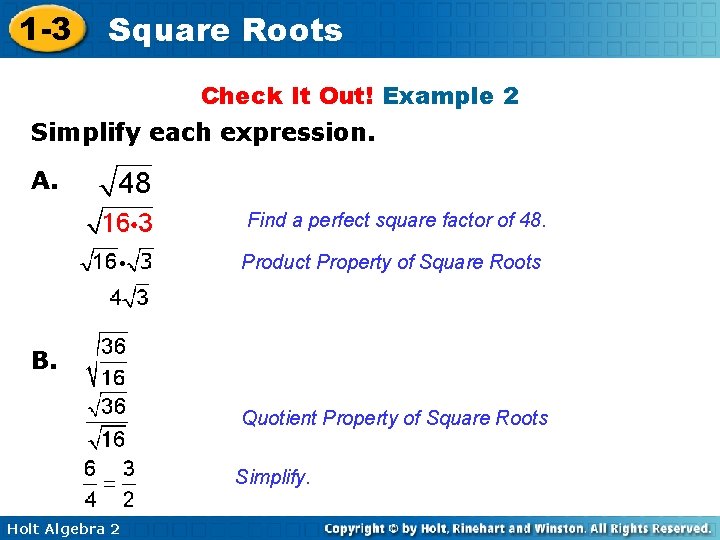 1-3 Square Roots

Check It Out! Example 2

Simplify each expression.

A. $\sqrt{48}$

$\sqrt{16 \cdot 3}$ Find a perfect square factor of 48.

$\sqrt{16} \cdot \sqrt{3}$ Product Property of Square Roots

$4\sqrt{3}$

B. $\sqrt{\frac{36}{16}}$

$\frac{\sqrt{36}}{\sqrt{16}}$ Quotient Property of Square Roots

$\frac{6}{4} = \frac{3}{2}$ Simplify.

Holt Algebra 2

Copyright © by Holt, Rinehart and Winston. All Rights Reserved.